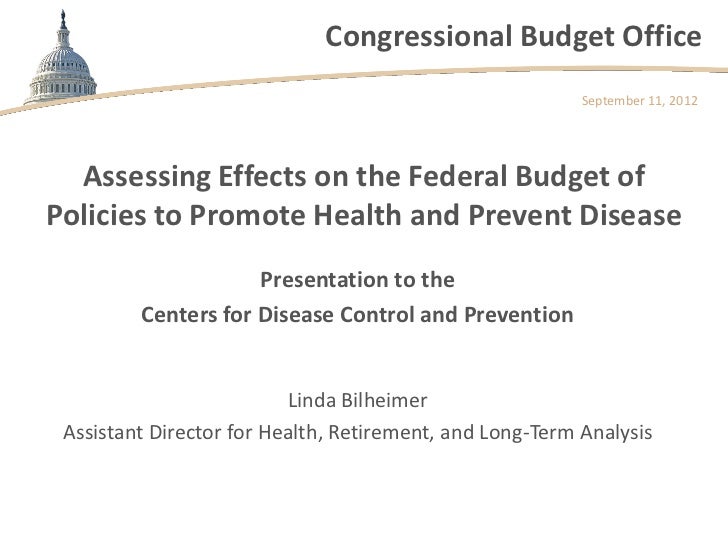 Congressional Budget Office

September 11, 2012

Assessing Effects on the Federal Budget of Policies to Promote Health and Prevent Disease

Presentation to the
Centers for Disease Control and Prevention

Linda Bilheimer
Assistant Director for Health, Retirement, and Long-Term Analysis